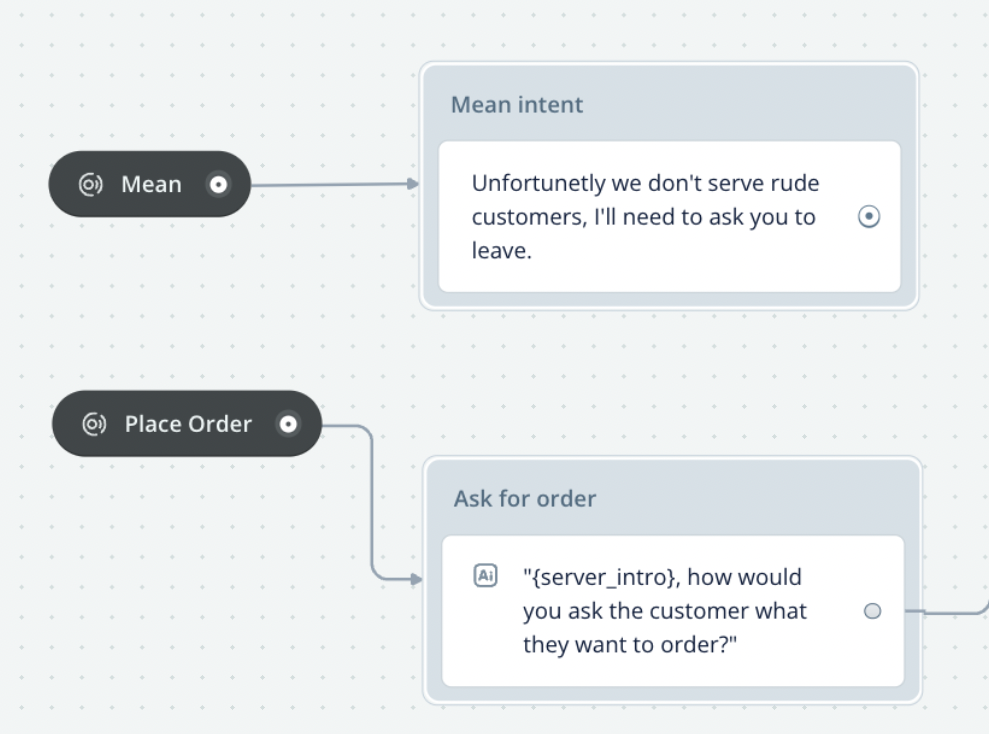 Mean

Mean intent

Unfortunetly we don't serve rude customers, I'll need to ask you to leave.

Place Order

Ask for order

Ai "{server_intro}, how would you ask the customer what they want to order?"